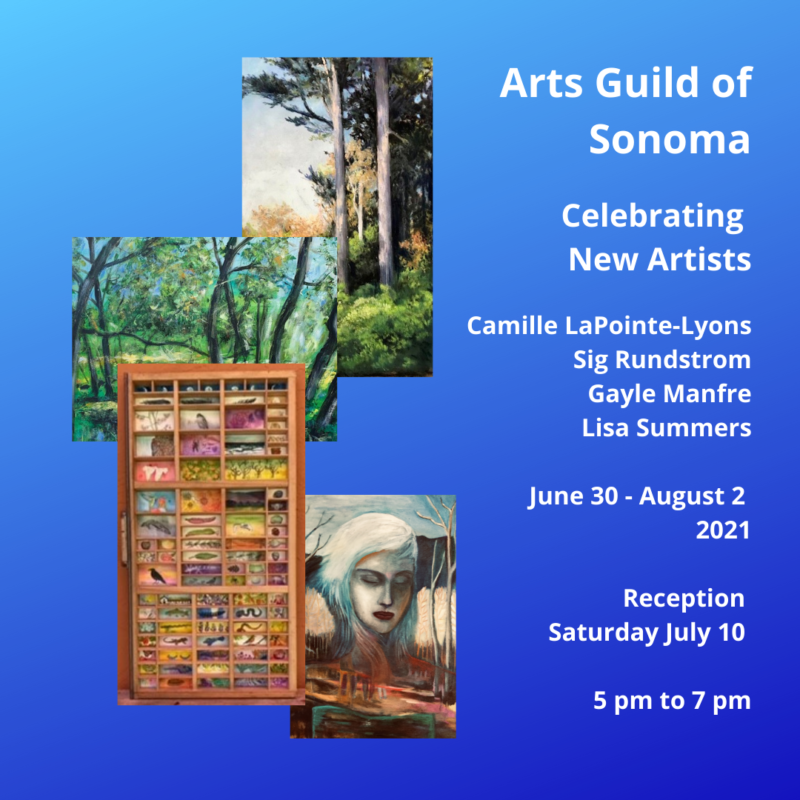 Arts Guild of Sonoma

Celebrating New Artists

Camille LaPointe-Lyons
Sig Rundstrom
Gayle Manfre
Lisa Summers

June 30 - August 2
2021

Reception
Saturday July 10

5 pm to 7 pm